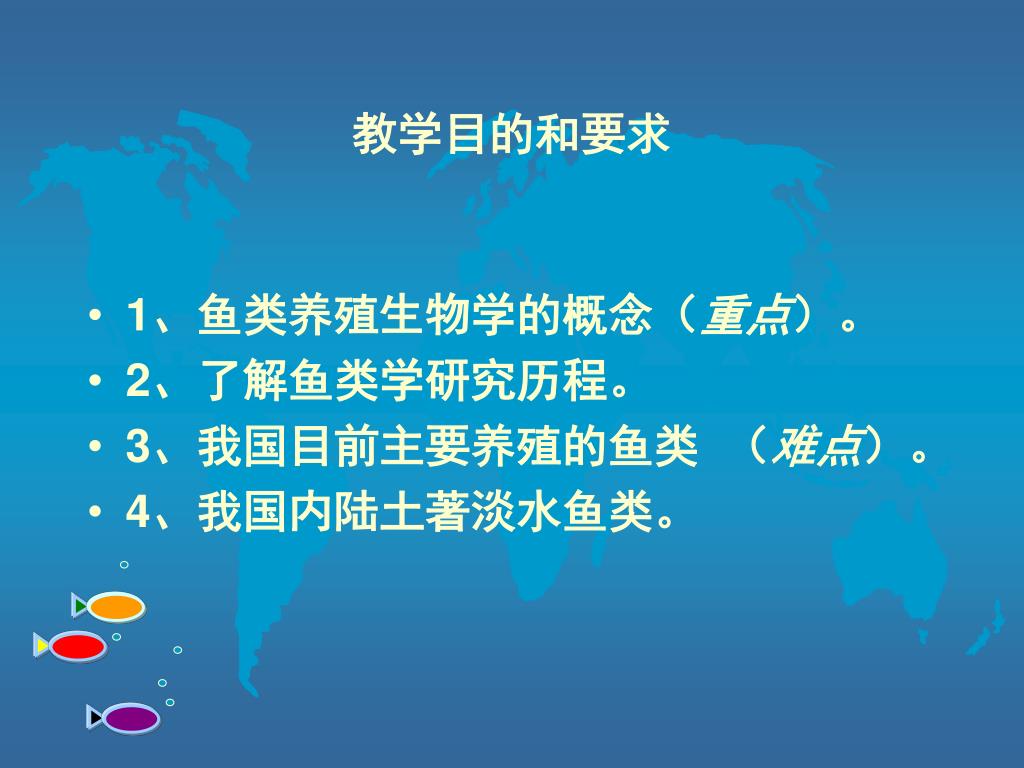 教学目的和要求

• 1、鱼类养殖生物学的概念（重点）。
• 2、了解鱼类学研究历程。
• 3、我国目前主要养殖的鱼类 （难点）。
• 4、我国内陆土著淡水鱼类。